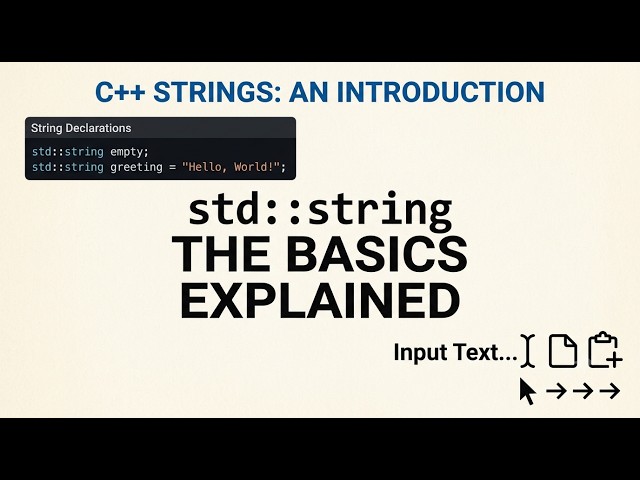 C++ STRINGS: AN INTRODUCTION

String Declarations

std::string empty;
std::string greeting = "Hello, World!";

std::string
THE BASICS
EXPLAINED

Input Text...